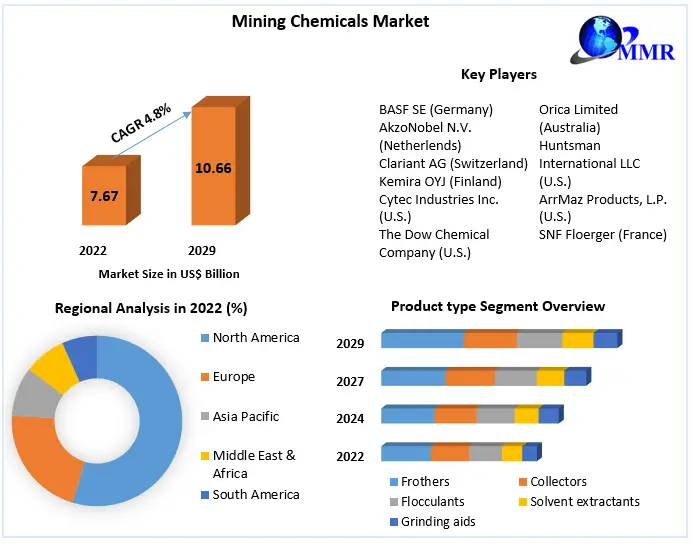 Mining Chemicals Market

MMR

CAGR 4.8%

7.67

10.66

2022

2029

Market Size in US$ Billion

Key Players

BASF SE (Germany)
AkzoNobel N.V. (Netherlends)
Clariant AG (Switzerland)
Kemira OYJ (Finland)
Cytec Industries Inc. (U.S.)
The Dow Chemical Company (U.S.)

Orica Limited (Australia)
Huntsman International LLC (U.S.)
ArrMaz Products, L.P. (U.S.)
SNF Floerger (France)

Regional Analysis in 2022 (%)

North America
Europe
Asia Pacific
Middle East & Africa
South America

Product type Segment Overview

2029
2027
2024
2022

Frothers
Collectors
Flocculants
Solvent extractants
Grinding aids